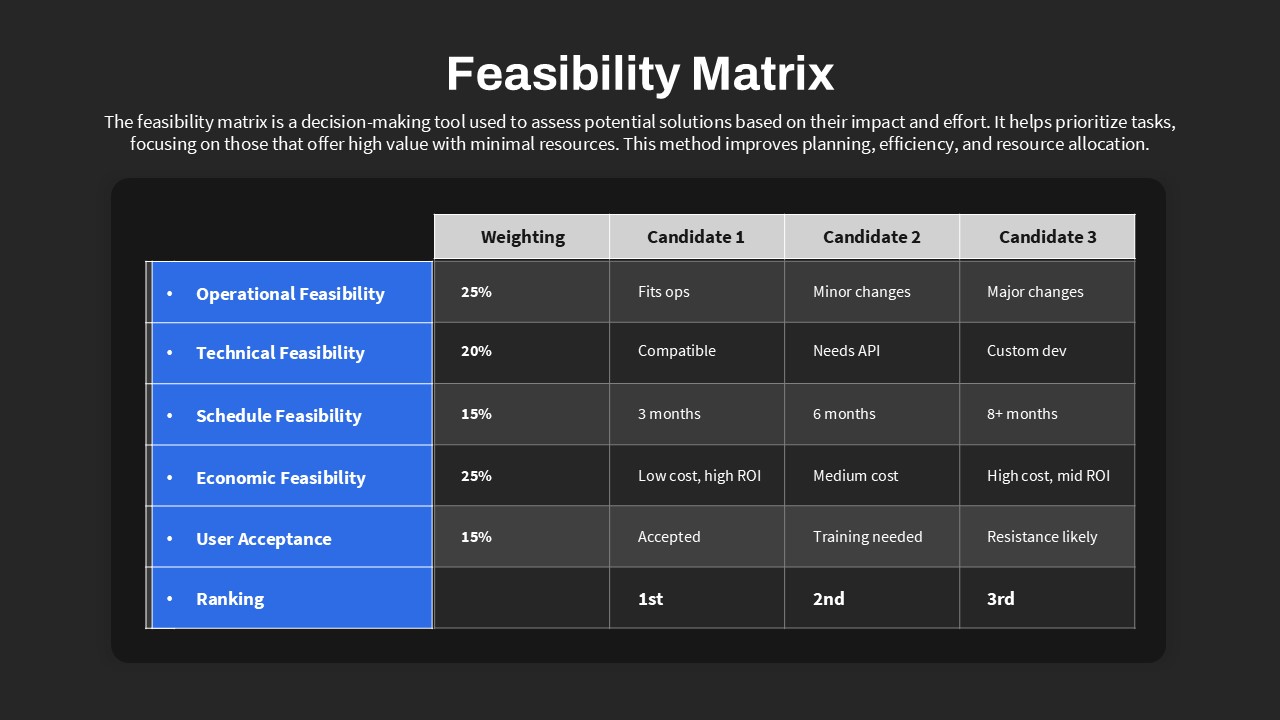 Feasibility Matrix

The feasibility matrix is a decision-making tool used to assess potential solutions based on their impact and effort. It helps prioritize tasks, focusing on those that offer high value with minimal resources. This method improves planning, efficiency, and resource allocation.

| | Weighting | Candidate 1 | Candidate 2 | Candidate 3 |
|---|---|---|---|---|
| • Operational Feasibility | 25% | Fits ops | Minor changes | Major changes |
| • Technical Feasibility | 20% | Compatible | Needs API | Custom dev |
| • Schedule Feasibility | 15% | 3 months | 6 months | 8+ months |
| • Economic Feasibility | 25% | Low cost, high ROI | Medium cost | High cost, mid ROI |
| • User Acceptance | 15% | Accepted | Training needed | Resistance likely |
| • Ranking | | 1st | 2nd | 3rd |